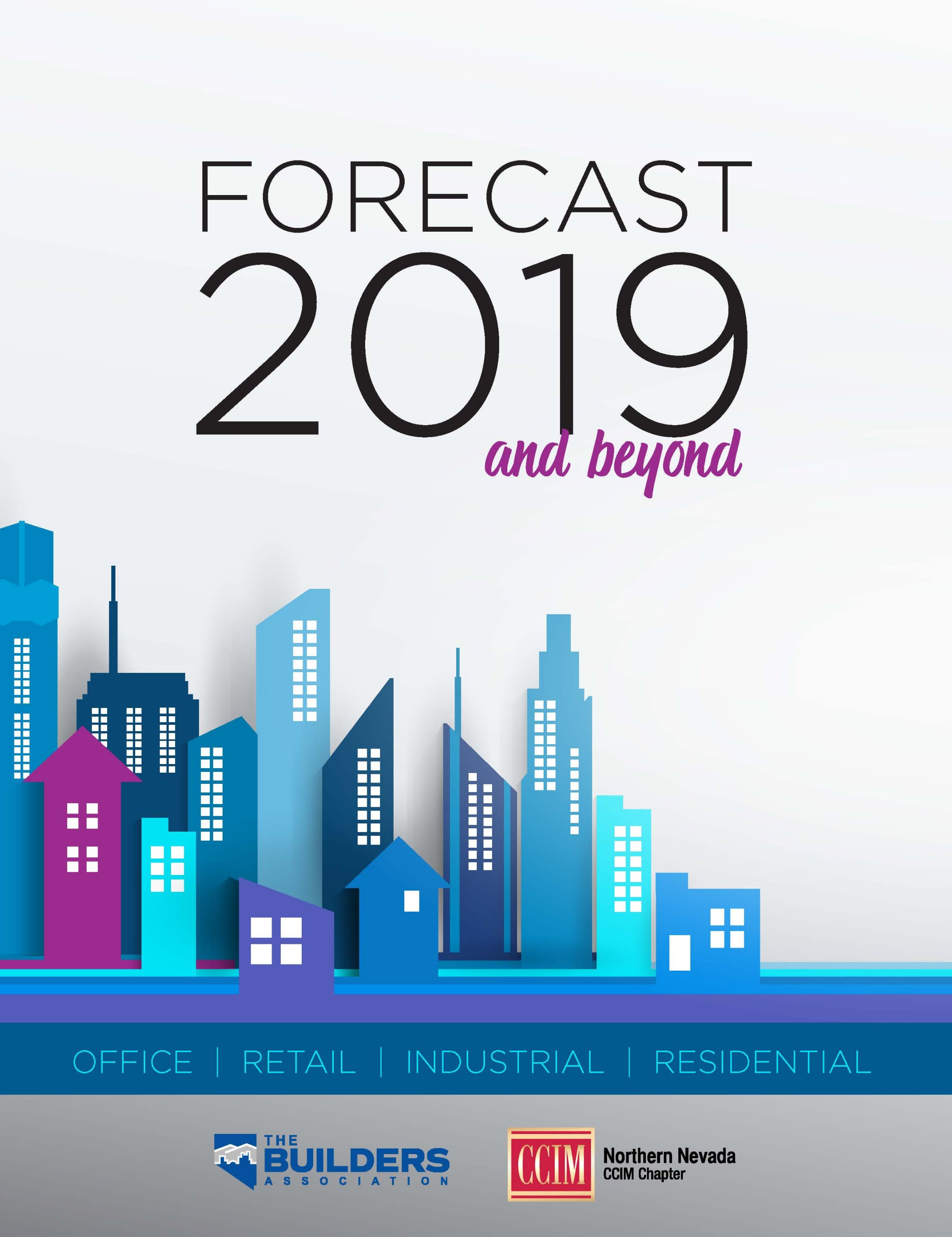 FORECAST
2019
and beyond

OFFICE | RETAIL | INDUSTRIAL | RESIDENTIAL

THE BUILDERS ASSOCIATION

CCIM Northern Nevada CCIM Chapter